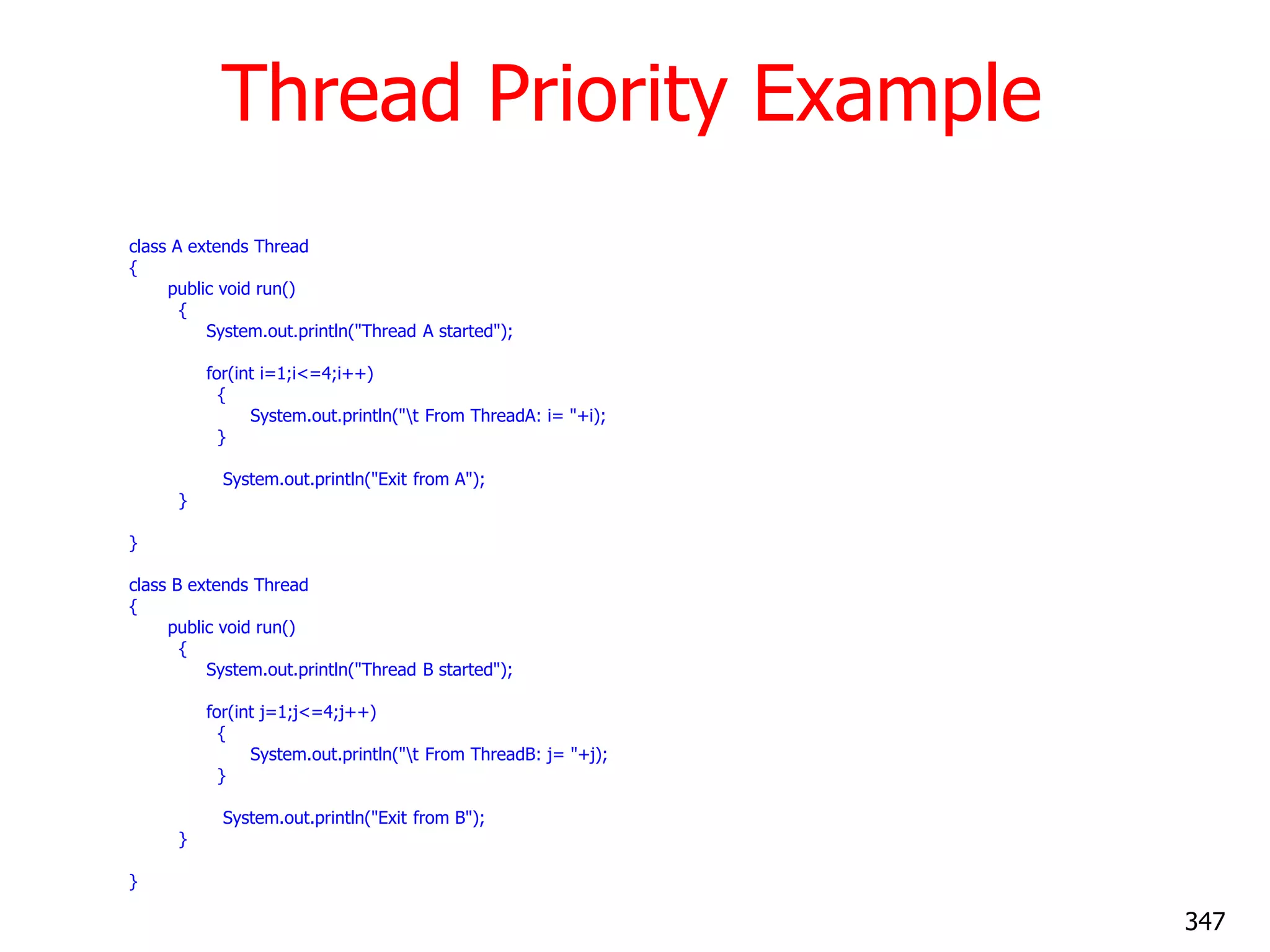 Thread Priority Example

class A extends Thread
{
public void run()
{
System.out.println("Thread A started");

for(int i=1;i<=4;i++)
{
System.out.println("\t From ThreadA: i= "+i);
}

System.out.println("Exit from A");
}

}

class B extends Thread
{
public void run()
{
System.out.println("Thread B started");

for(int j=1;j<=4;j++)
{
System.out.println("\t From ThreadB: j= "+j);
}

System.out.println("Exit from B");
}

}

347